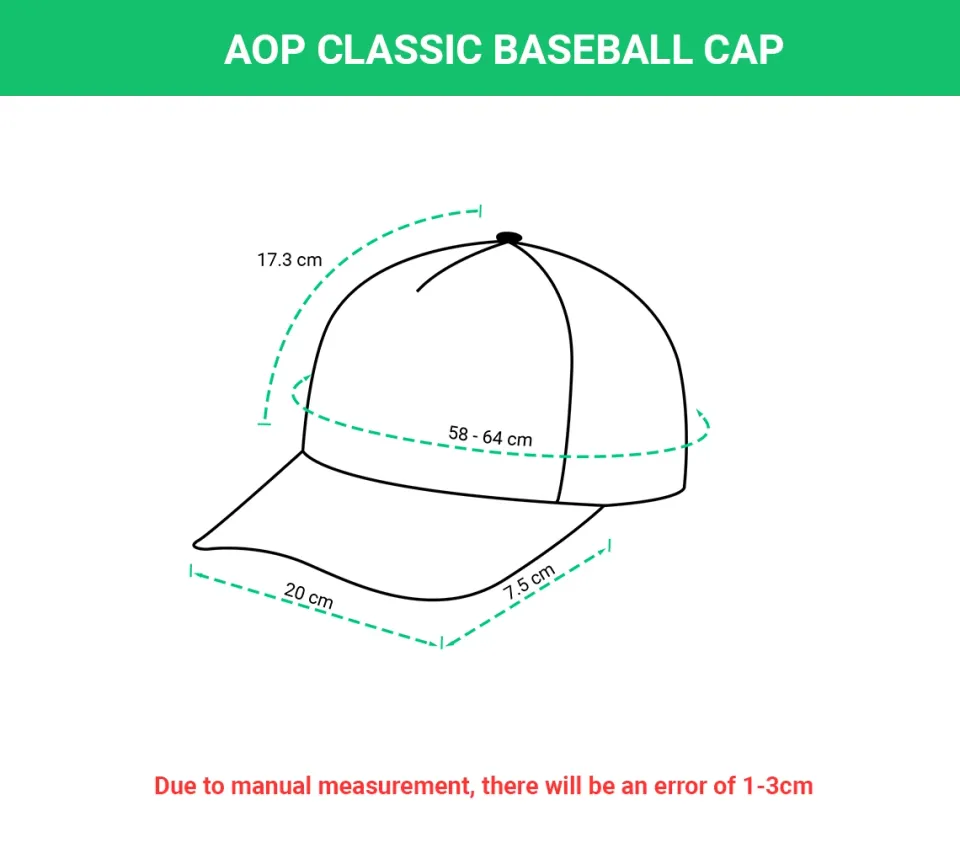 AOP CLASSIC BASEBALL CAP

17.3 cm

58 - 64 cm

20 cm

7.5 cm

Due to manual measurement, there will be an error of 1-3cm